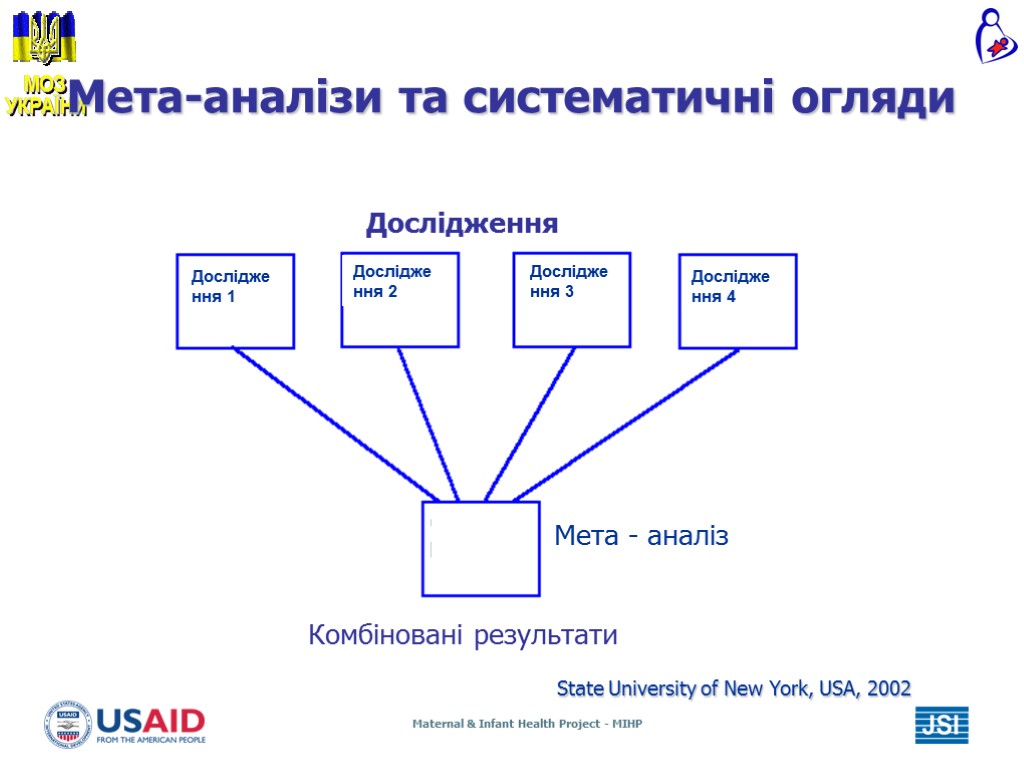 МОЗ УКРАЇНИ

Мета-аналізи та систематичні огляди

Дослідження

Дослідження 1

Дослідження 2

Дослідження 3

Дослідження 4

Мета - аналіз

Комбіновані результати

State University of New York, USA, 2002

USAID FROM THE AMERICAN PEOPLE

Maternal & Infant Health Project - MIHP

JSI